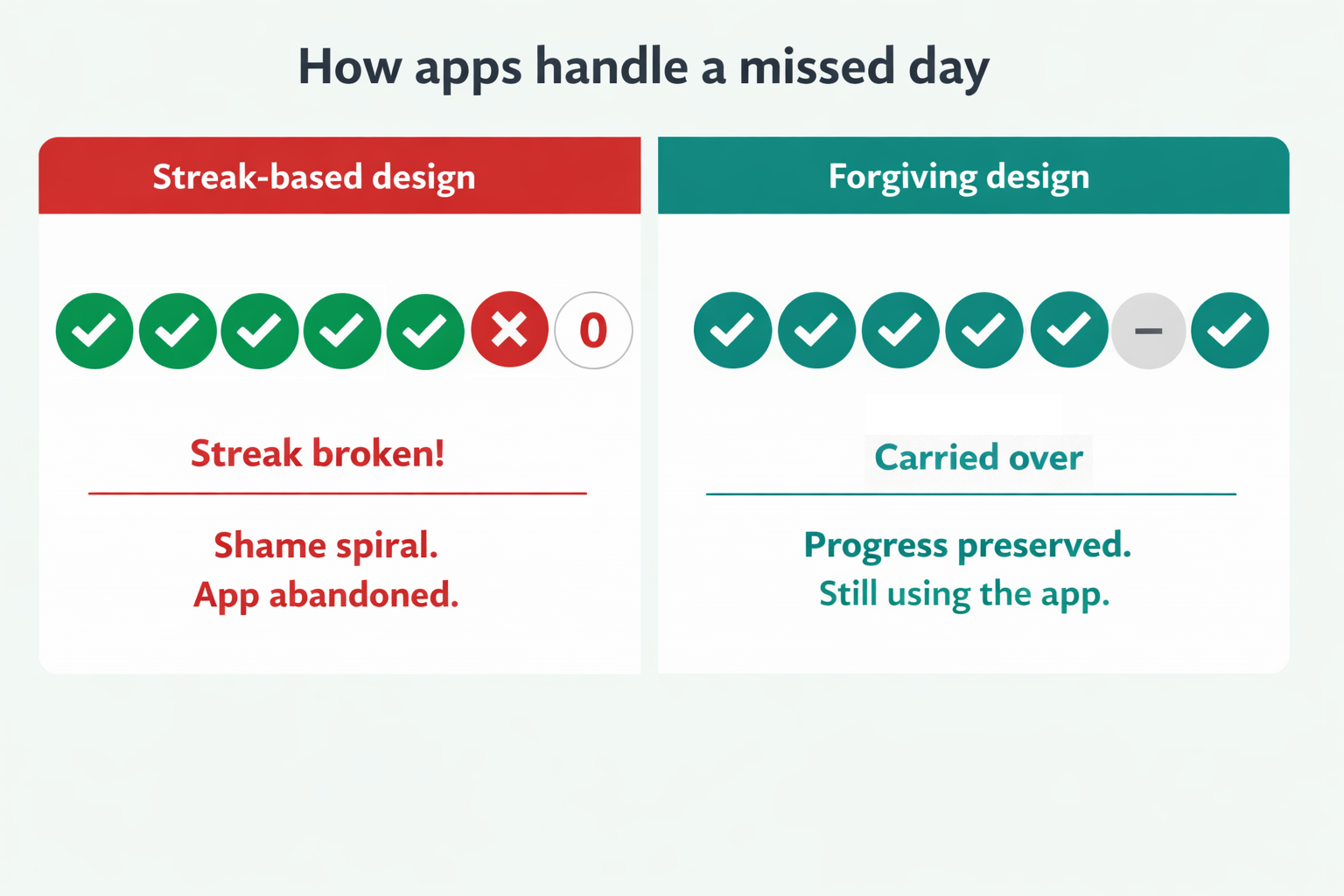 How apps handle a missed day

Streak-based design

0

Streak broken!

Shame spiral.
App abandoned.

Forgiving design

–

Carried over

Progress preserved.
Still using the app.